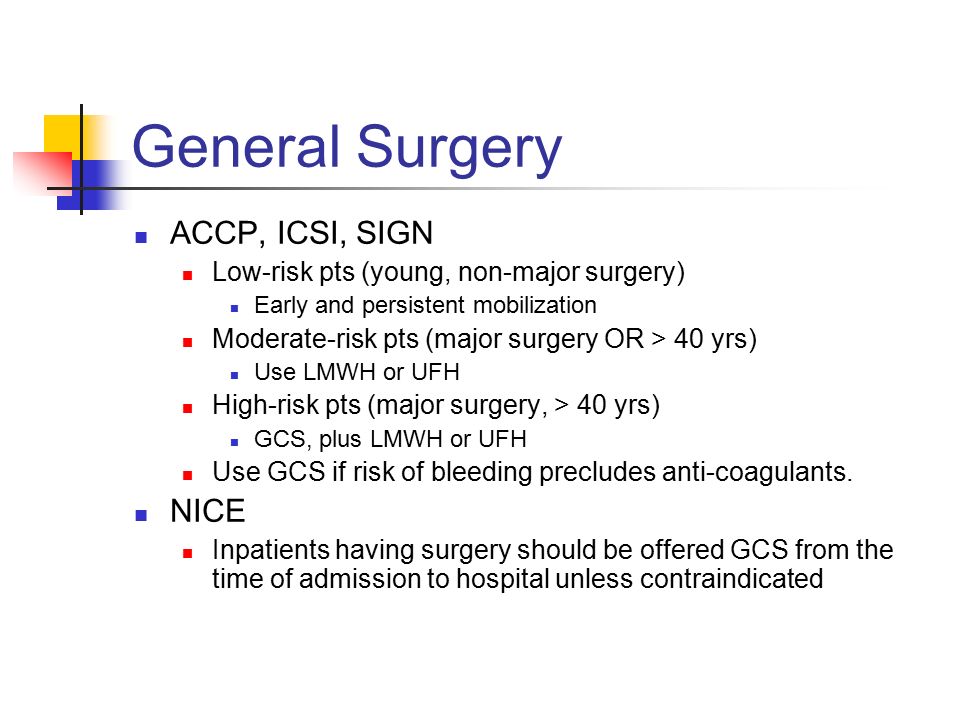 General Surgery

ACCP, ICSI, SIGN

Low-risk pts (young, non-major surgery)

Early and persistent mobilization

Moderate-risk pts (major surgery OR > 40 yrs)

Use LMWH or UFH

High-risk pts (major surgery, > 40 yrs)

GCS, plus LMWH or UFH

Use GCS if risk of bleeding precludes anti-coagulants.

NICE

Inpatients having surgery should be offered GCS from the time of admission to hospital unless contraindicated